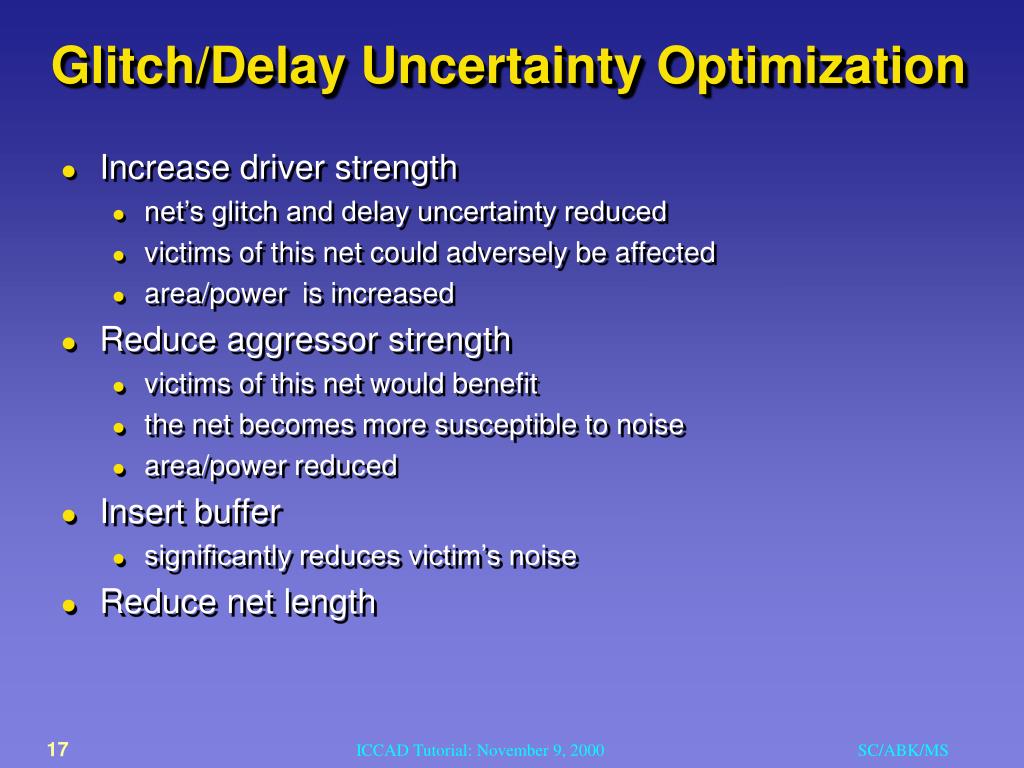 Glitch/Delay Uncertainty Optimization

- Increase driver strength
  - net's glitch and delay uncertainty reduced
  - victims of this net could adversely be affected
  - area/power is increased
- Reduce aggressor strength
  - victims of this net would benefit
  - the net becomes more susceptible to noise
  - area/power reduced
- Insert buffer
  - significantly reduces victim's noise
- Reduce net length

17

ICCAD Tutorial: November 9, 2000

SC/ABK/MS